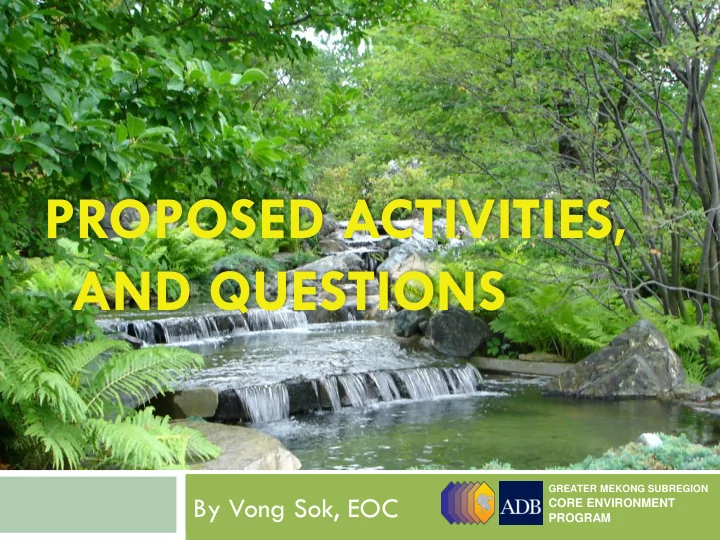 PROPOSED ACTIVITIES, AND QUESTIONS

By Vong Sok, EOC

ADB

GREATER MEKONG SUBREGION
CORE ENVIRONMENT
PROGRAM